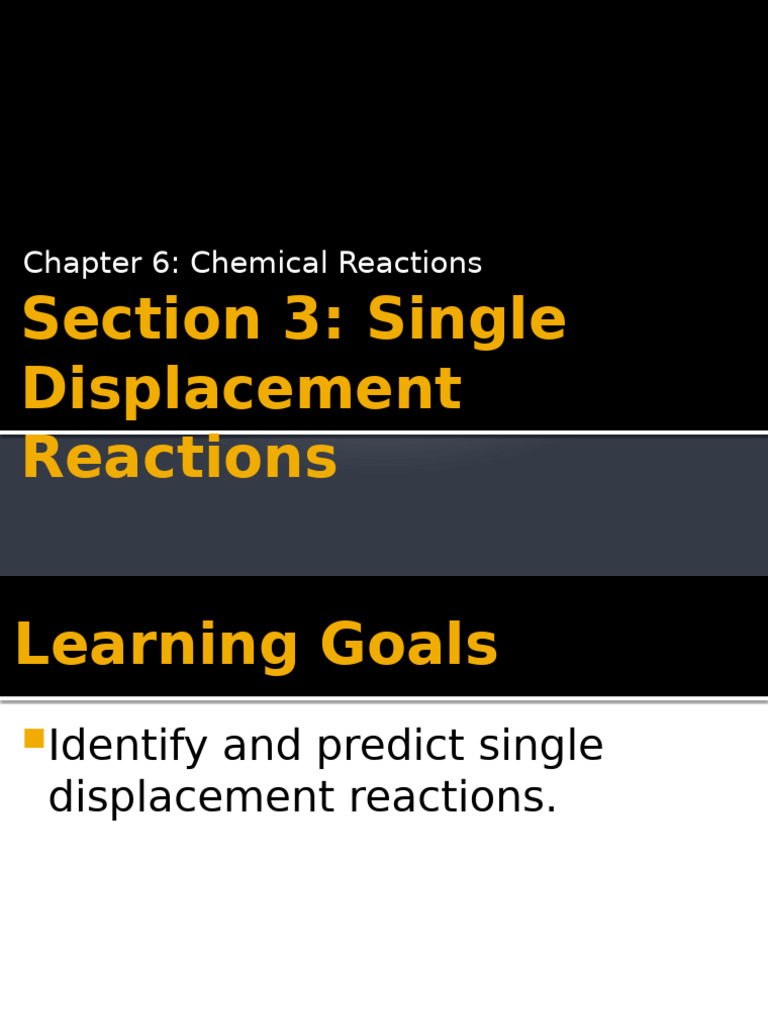 Chapter 6: Chemical Reactions

Section 3: Single Displacement Reactions

Learning Goals

Identify and predict single displacement reactions.